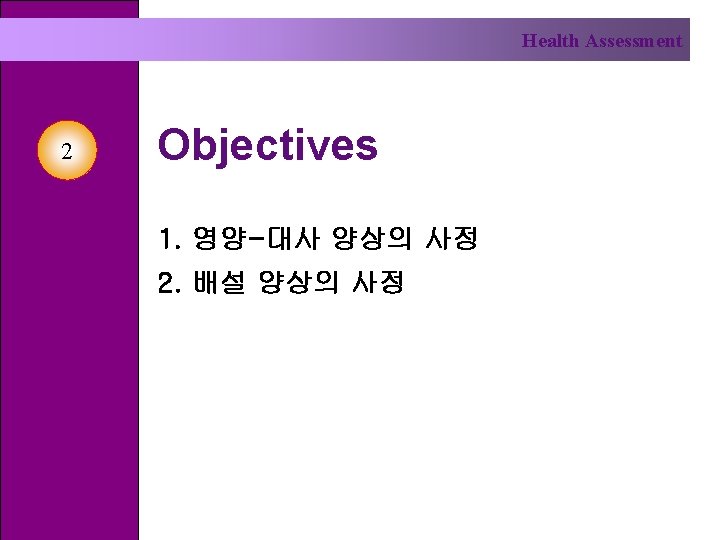 Health Assessment

2

Objectives

1. 영양-대사 양상의 사정

2. 배설 양상의 사정